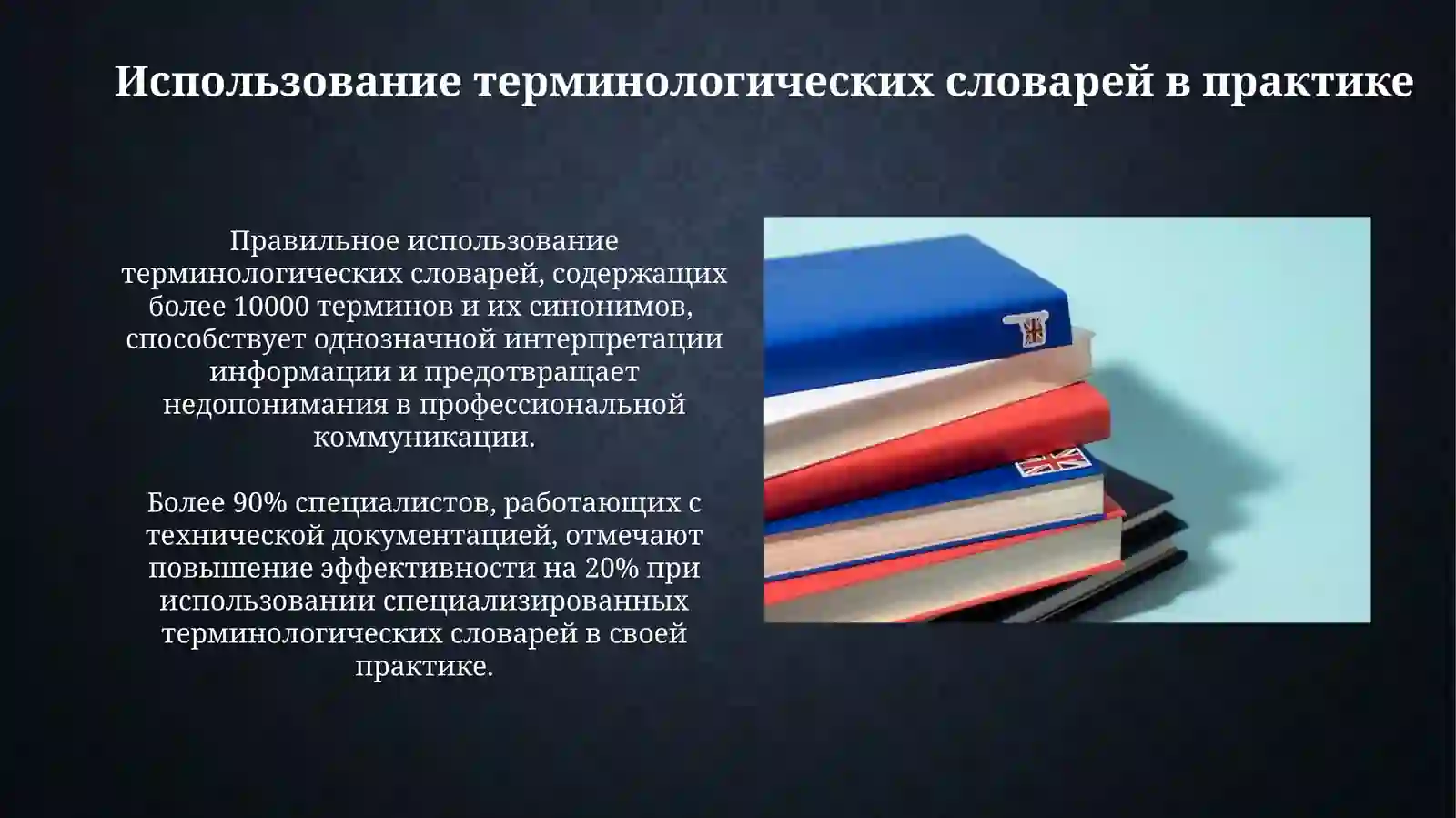 Использование терминологических словарей в практике

Правильное использование терминологических словарей, содержащих более 10000 терминов и их синонимов, способствует однозначной интерпретации информации и предотвращает недопонимания в профессиональной коммуникации.

Более 90% специалистов, работающих с технической документацией, отмечают повышение эффективности на 20% при использовании специализированных терминологических словарей в своей практике.